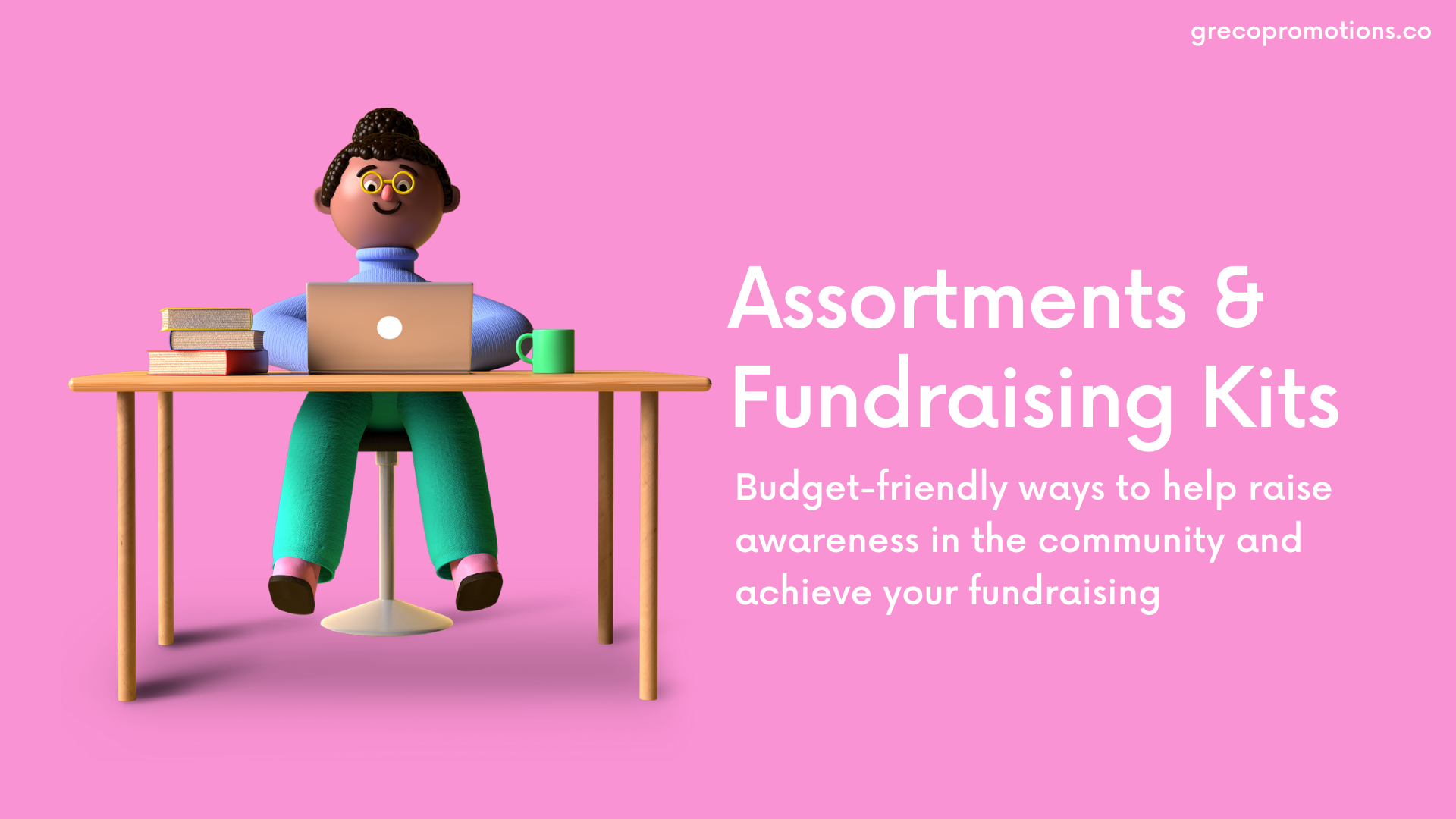 grecopromotions.co

Assortments & Fundraising Kits

Budget-friendly ways to help raise awareness in the community and achieve your fundraising